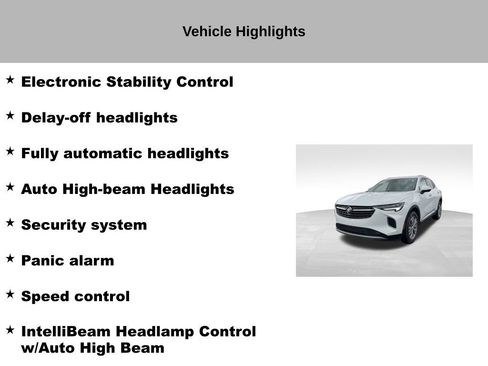 Vehicle Highlights

★ Electronic Stability Control

★ Delay-off headlights

★ Fully automatic headlights

★ Auto High-beam Headlights

★ Security system

★ Panic alarm

★ Speed control

★ IntelliBeam Headlamp Control w/Auto High Beam